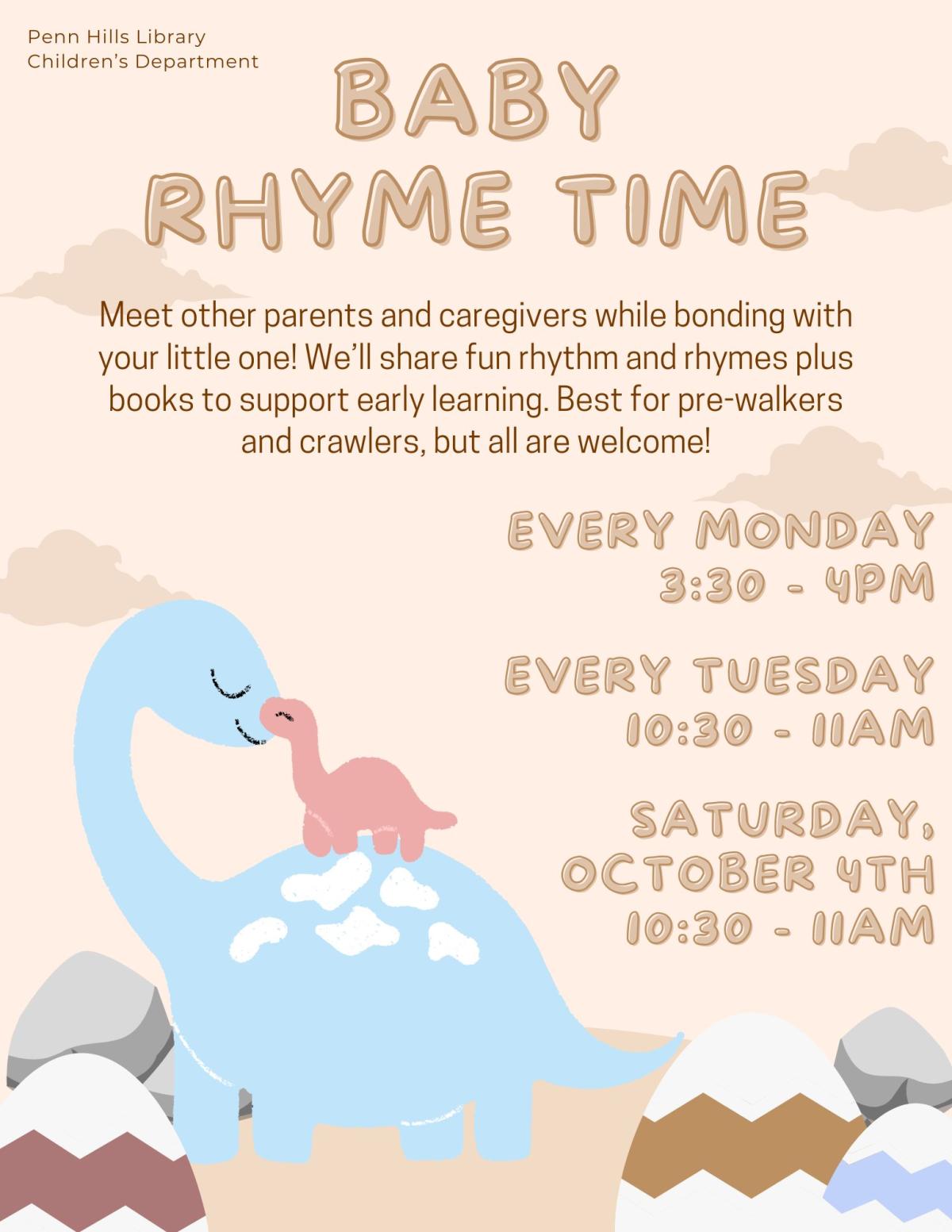 Penn Hills Library
Children's Department

BABY
RHYME TIME

Meet other parents and caregivers while bonding with your little one! We'll share fun rhythm and rhymes plus books to support early learning. Best for pre-walkers and crawlers, but all are welcome!

EVERY MONDAY
3:30 - 4PM

EVERY TUESDAY
10:30 - 11AM

SATURDAY,
OCTOBER 4TH
10:30 - 11AM